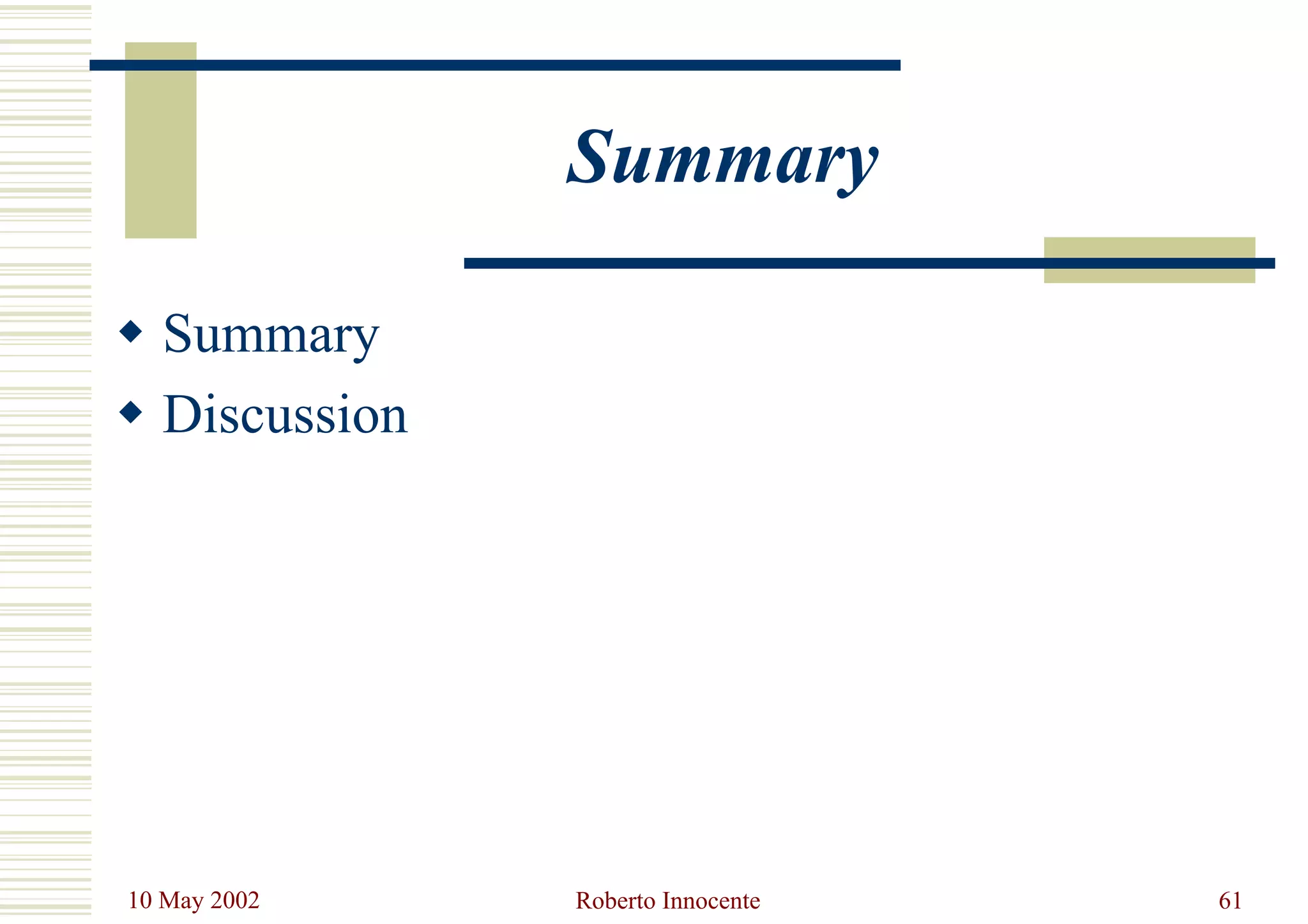 Summary

◆ Summary
◆ Discussion

10 May 2002 Roberto Innocente 61